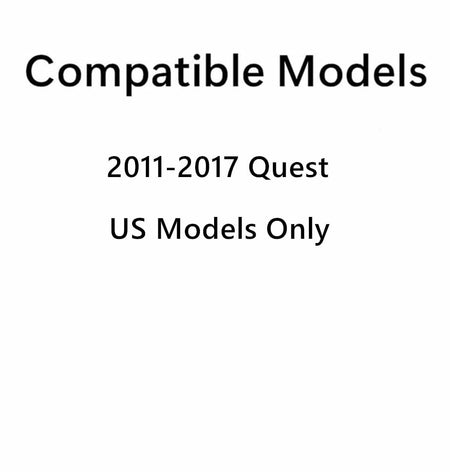 Compatible Models

2011-2017 Quest

US Models Only